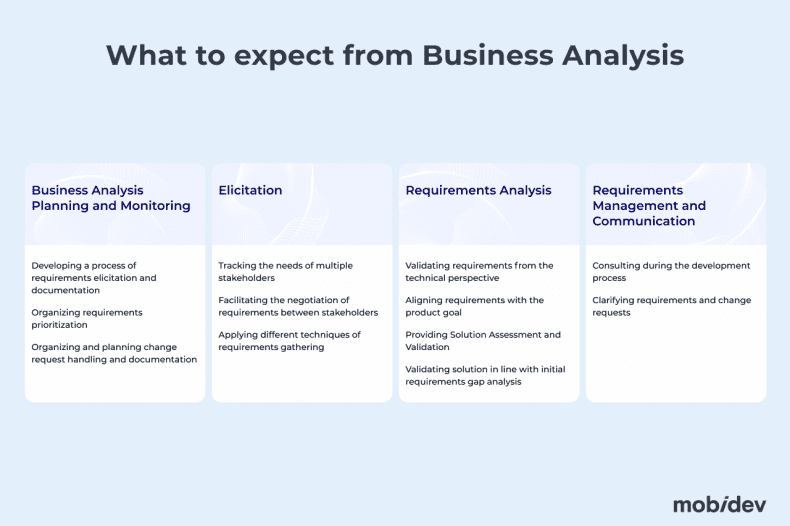 What to expect from Business Analysis

Business Analysis Planning and Monitoring

Developing a process of requirements elicitation and documentation

Organizing requirements prioritization

Organizing and planning change request handling and documentation

Elicitation

Tracking the needs of multiple stakeholders

Facilitating the negotiation of requirements between stakeholders

Applying different techniques of requirements gathering

Requirements Analysis

Validating requirements from the technical perspective

Aligning requirements with the product goal

Providing Solution Assessment and Validation

Validating solution in line with initial requirements gap analysis

Requirements Management and Communication

Consulting during the development process

Clarifying requirements and change requests

mobidev